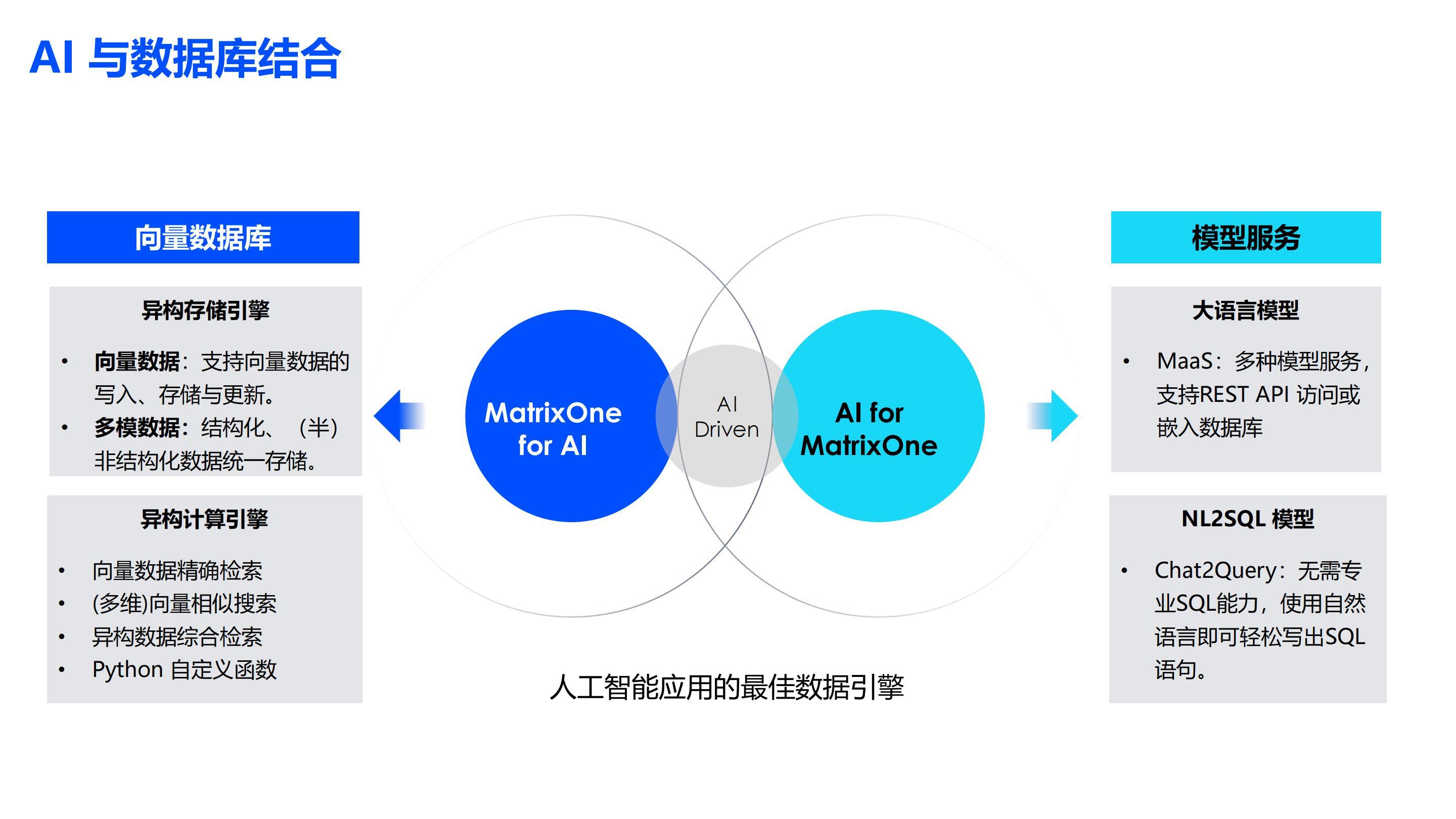 AI 与数据库结合

向量数据库

异构存储引擎

• 向量数据：支持向量数据的写入、存储与更新。
• 多模数据：结构化、（半）非结构化数据统一存储。

异构计算引擎

• 向量数据精确检索
• (多维)向量相似搜索
• 异构数据综合检索
• Python 自定义函数

MatrixOne for AI

AI Driven

AI for MatrixOne

人工智能应用的最佳数据引擎

模型服务

大语言模型

• MaaS：多种模型服务，支持REST API 访问或嵌入数据库

NL2SQL 模型

• Chat2Query：无需专业SQL能力，使用自然语言即可轻松写出SQL语句。